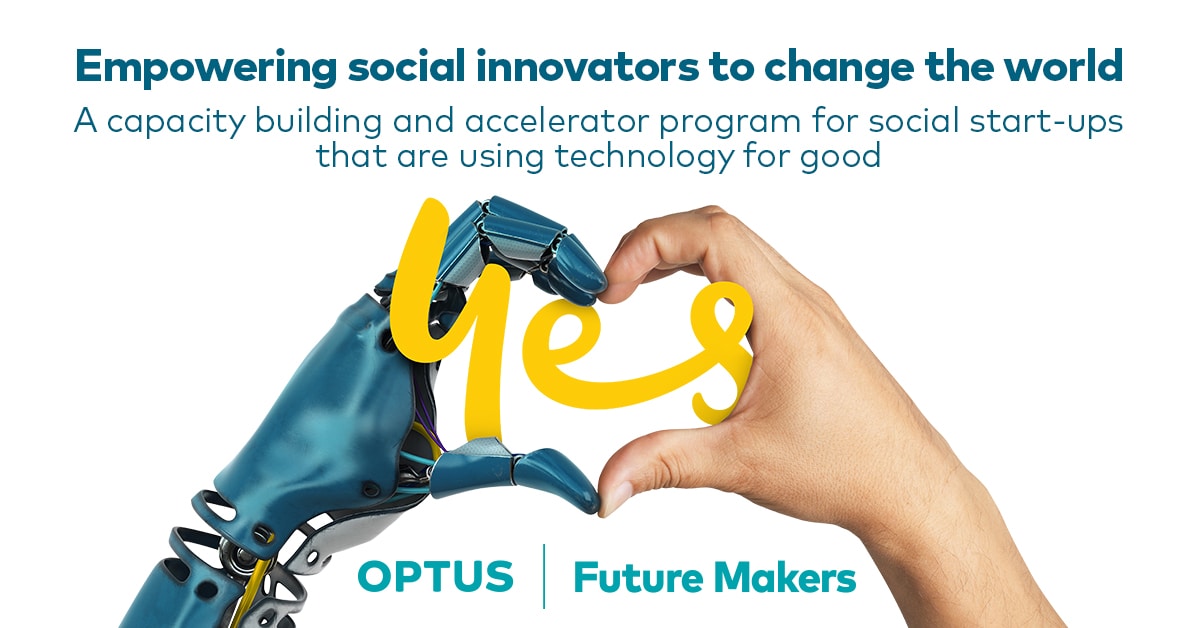 Empowering social innovators to change the world

A capacity building and accelerator program for social start-ups that are using technology for good

yes

OPTUS | Future Makers